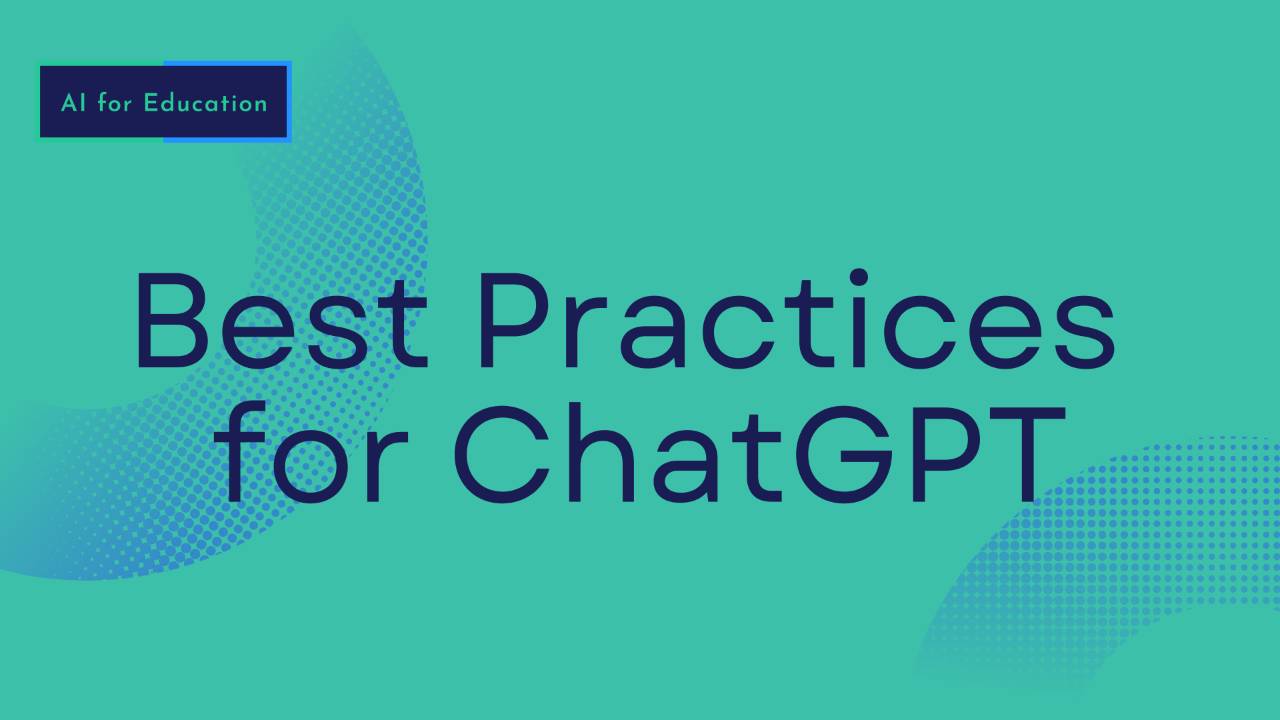 AI for Education

Best Practices for ChatGPT